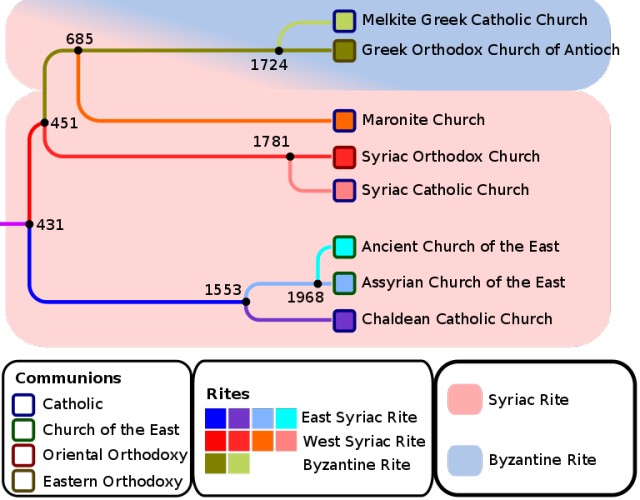 685

1724

Melkite Greek Catholic Church

Greek Orthodox Church of Antioch

451

Maronite Church

1781

Syriac Orthodox Church

Syriac Catholic Church

431

Ancient Church of the East

1553

1968

Assyrian Church of the East

Chaldean Catholic Church

Communions
Catholic
Church of the East
Oriental Orthodoxy
Eastern Orthodoxy

Rites
East Syriac Rite
West Syriac Rite
Byzantine Rite

Syriac Rite

Byzantine Rite